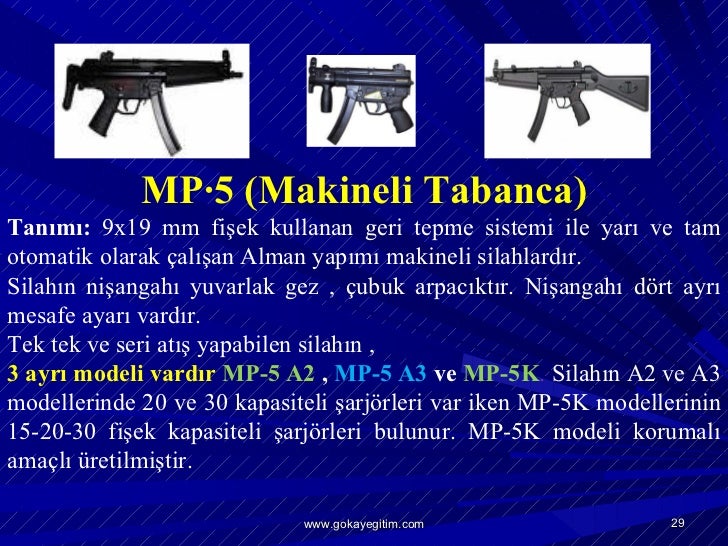 MP·5 (Makineli Tabanca)

Tanımı: 9x19 mm fişek kullanan geri tepme sistemi ile yarı ve tam otomatik olarak çalışan Alman yapımı makineli silahlardır.
Silahın nişangahı yuvarlak gez , çubuk arpacıktır. Nişangahı dört ayrı mesafe ayarı vardır.
Tek tek ve seri atış yapabilen silahın ,
3 ayrı modeli vardır MP-5 A2 , MP-5 A3 ve MP-5K. Silahın A2 ve A3 modellerinde 20 ve 30 kapasiteli şarjörleri var iken MP-5K modellerinin 15-20-30 fişek kapasiteli şarjörleri bulunur. MP-5K modeli korumalı amaçlı üretilmiştir.

www.gokayegitim.com

29